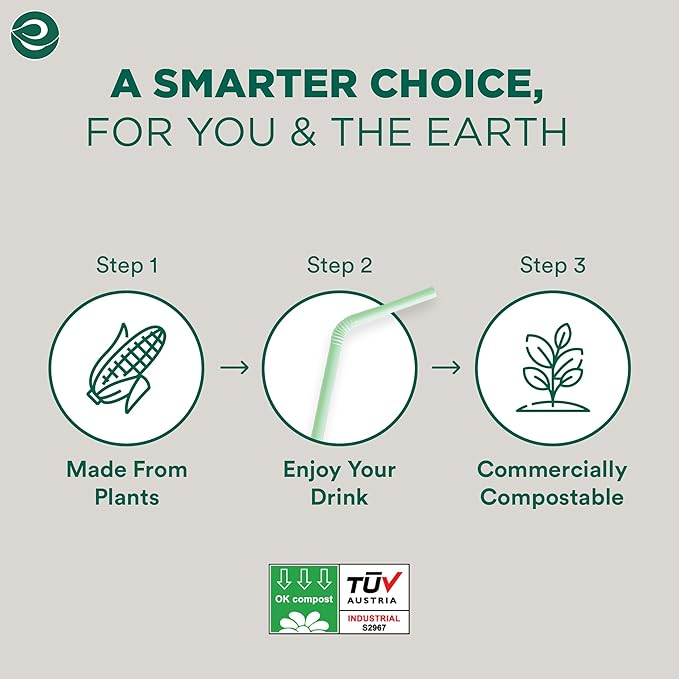 A SMARTER CHOICE,
FOR YOU & THE EARTH

Step 1

Made From Plants

Step 2

Enjoy Your Drink

Step 3

Commercially Compostable

OK compost

TÜV AUSTRIA

INDUSTRIAL
S2967